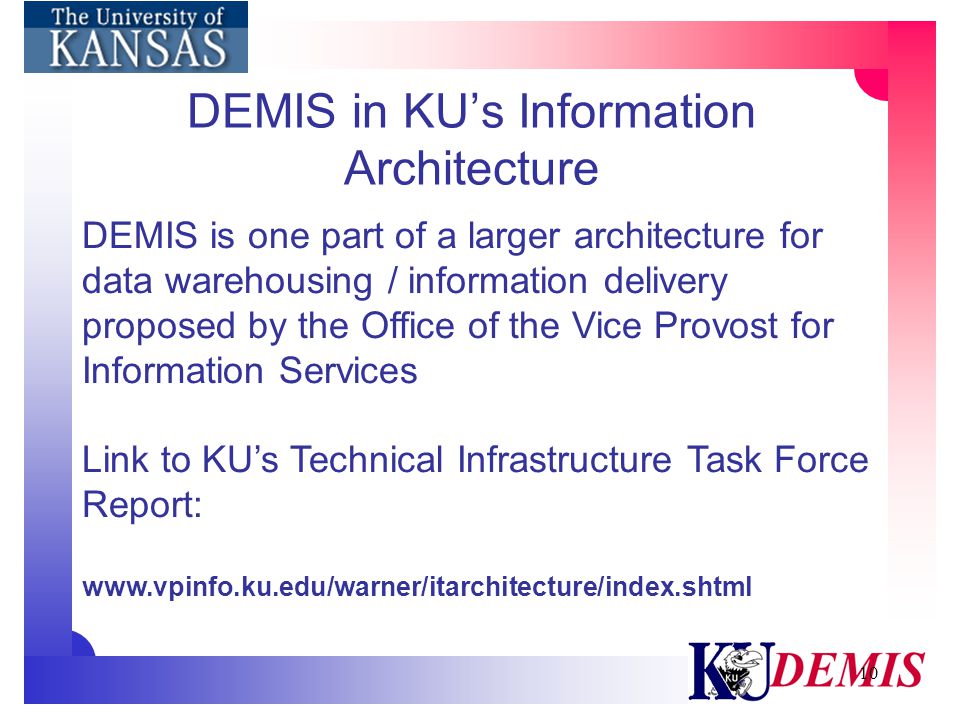 The University of
KANSAS

DEMIS in KU's Information Architecture

DEMIS is one part of a larger architecture for data warehousing / information delivery proposed by the Office of the Vice Provost for Information Services

Link to KU's Technical Infrastructure Task Force Report:

www.vpinfo.ku.edu/warner/itarchitecture/index.shtml

KU DEMIS

10